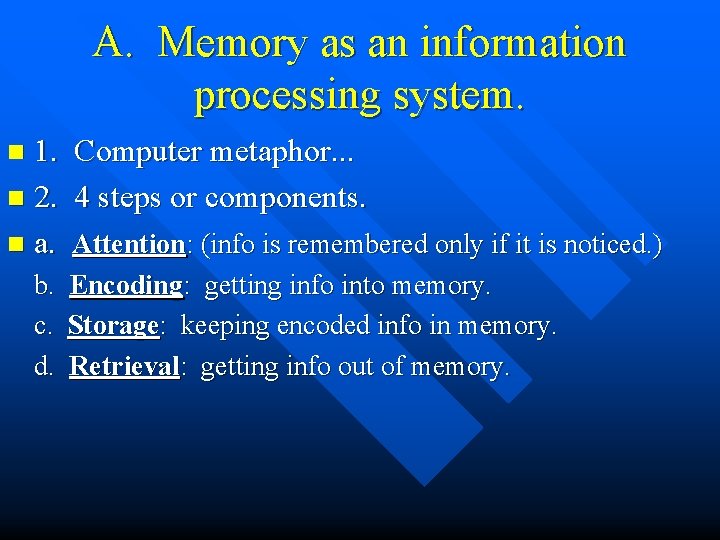 A. Memory as an information processing system.

1. Computer metaphor...

2. 4 steps or components.

a. Attention: (info is remembered only if it is noticed.)
b. Encoding: getting info into memory.
c. Storage: keeping encoded info in memory.
d. Retrieval: getting info out of memory.